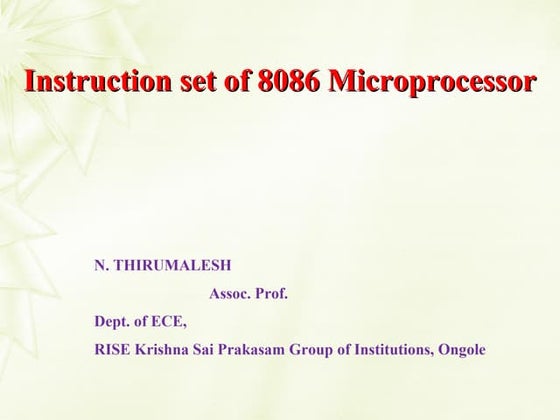 Instruction set of 8086 Microprocessor

N. THIRUMALESH

Assoc. Prof.

Dept. of ECE,

RISE Krishna Sai Prakasam Group of Institutions, Ongole